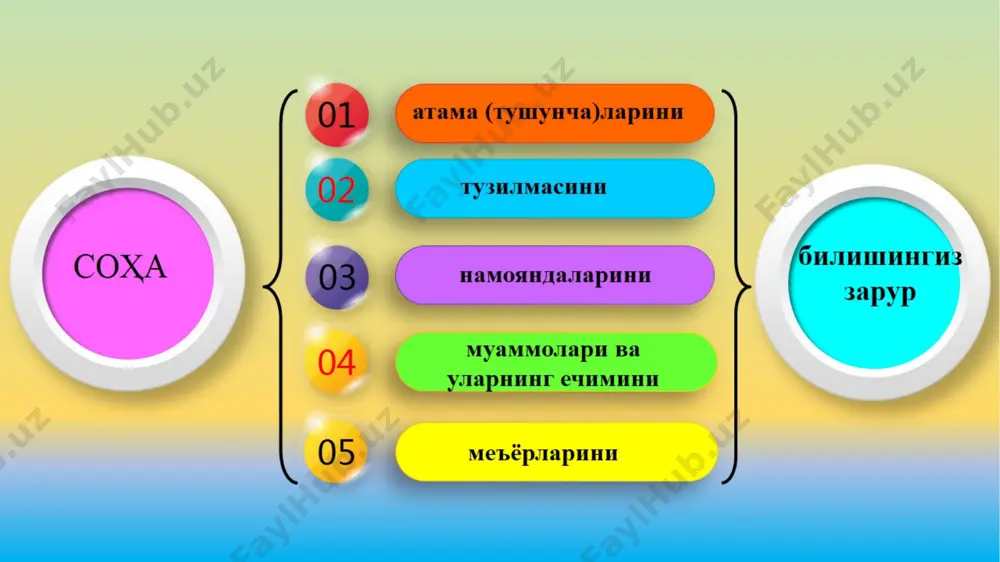 СОҲА

01 атама (тушунча)ларини

02 тузилмасини

03 намояндаларини

04 муаммолари ва уларнинг ечимини

05 меъёрларини

билишингиз зарур

FaylHub.uz